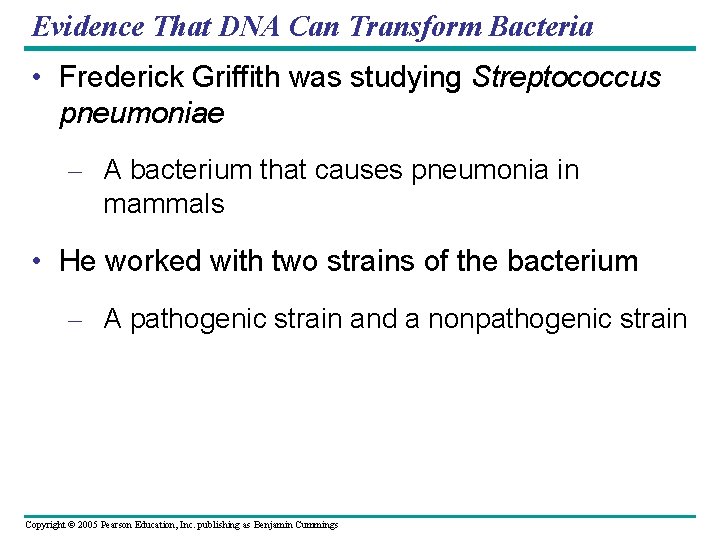 Evidence That DNA Can Transform Bacteria

• Frederick Griffith was studying Streptococcus pneumoniae

– A bacterium that causes pneumonia in mammals

• He worked with two strains of the bacterium

– A pathogenic strain and a nonpathogenic strain

Copyright © 2005 Pearson Education, Inc. publishing as Benjamin Cummings